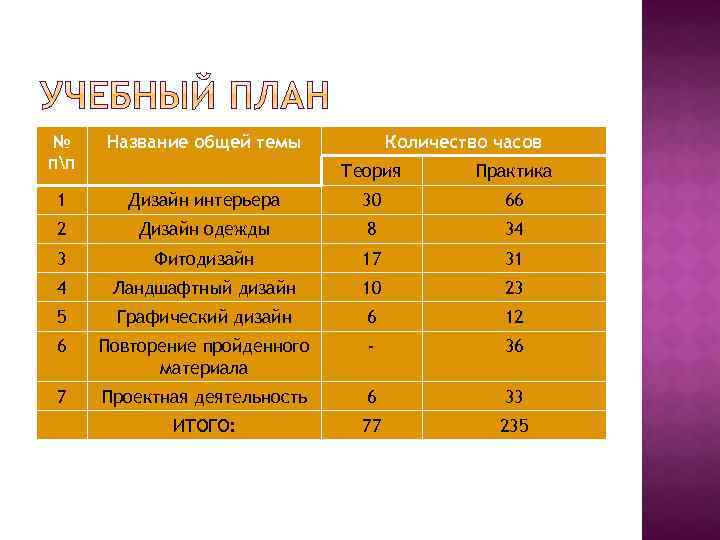 УЧЕБНЫЙ ПЛАН

| № п\п | Название общей темы | Количество часов | |
|---|---|---|---|
| | | Теория | Практика |
| 1 | Дизайн интерьера | 30 | 66 |
| 2 | Дизайн одежды | 8 | 34 |
| 3 | Фитодизайн | 17 | 31 |
| 4 | Ландшафтный дизайн | 10 | 23 |
| 5 | Графический дизайн | 6 | 12 |
| 6 | Повторение пройденного материала | - | 36 |
| 7 | Проектная деятельность | 6 | 33 |
| | ИТОГО: | 77 | 235 |